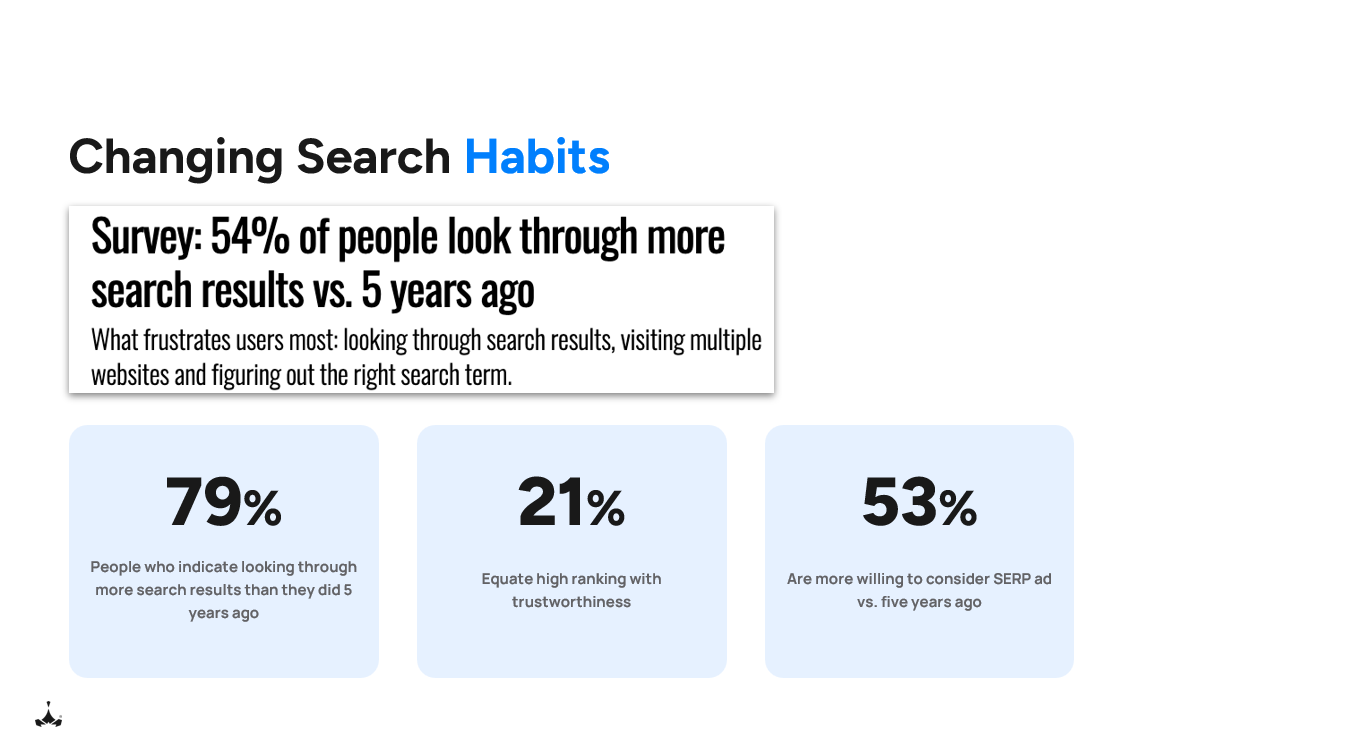 Changing Search Habits

Survey: 54% of people look through more search results vs. 5 years ago

What frustrates users most: looking through search results, visiting multiple websites and figuring out the right search term.

79%

People who indicate looking through more search results than they did 5 years ago

21%

Equate high ranking with trustworthiness

53%

Are more willing to consider SERP ad vs. five years ago